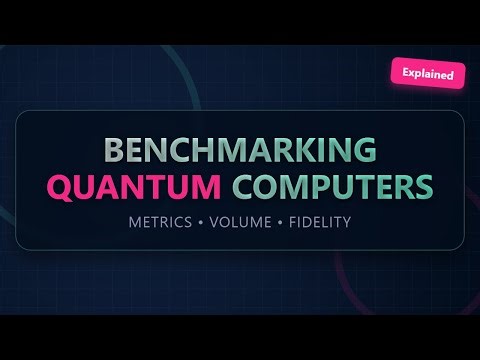 Explained

BENCHMARKING
QUANTUM COMPUTERS

METRICS • VOLUME • FIDELITY